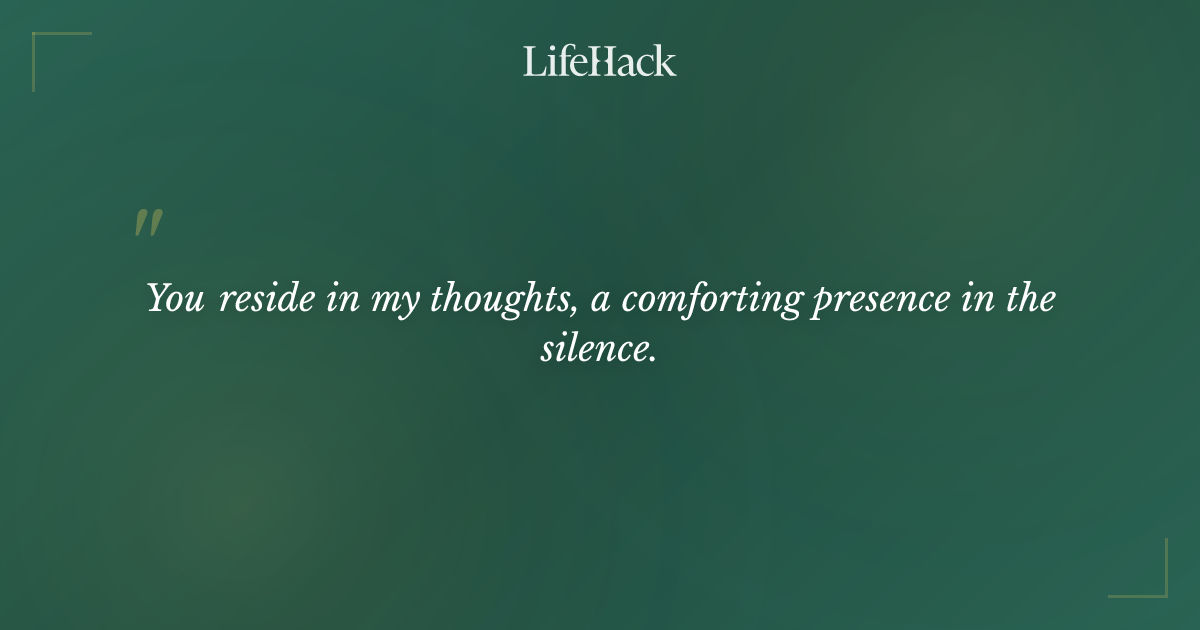 LifeHack

"

You reside in my thoughts, a comforting presence in the silence.